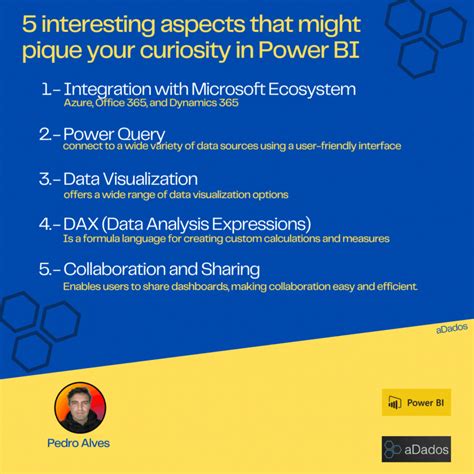 5 interesting aspects that might pique your curiosity in Power BI

1.- Integration with Microsoft Ecosystem
Azure, Office 365, and Dynamics 365

2.- Power Query
connect to a wide variety of data sources using a user-friendly interface

3.- Data Visualization
offers a wide range of data visualization options

4.- DAX (Data Analysis Expressions)
Is a formula language for creating custom calculations and measures

5.- Collaboration and Sharing
Enables users to share dashboards, making collaboration easy and efficient.

aDados

Pedro Alves

Power BI

aDados